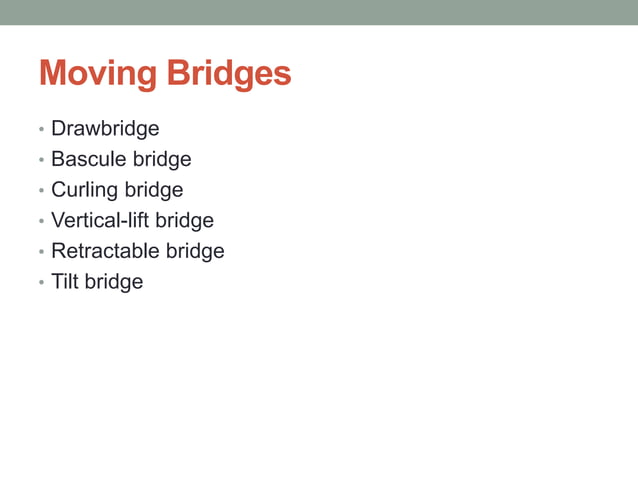 Moving Bridges

• Drawbridge
• Bascule bridge
• Curling bridge
• Vertical-lift bridge
• Retractable bridge
• Tilt bridge